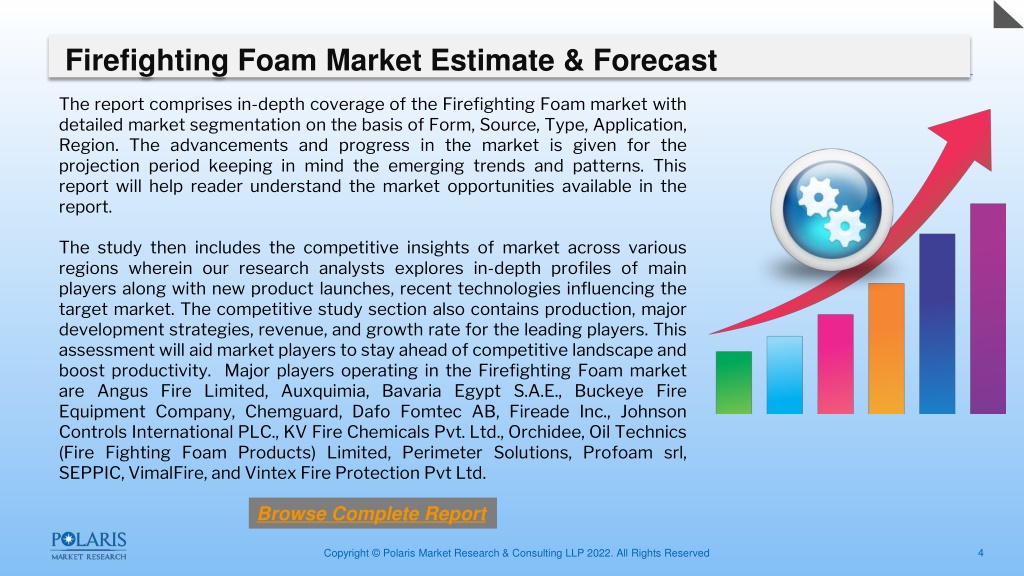 Firefighting Foam Market Estimate & Forecast

The report comprises in-depth coverage of the Firefighting Foam market with detailed market segmentation on the basis of Form, Source, Type, Application, Region. The advancements and progress in the market is given for the projection period keeping in mind the emerging trends and patterns. This report will help reader understand the market opportunities available in the report.

The study then includes the competitive insights of market across various regions wherein our research analysts explores in-depth profiles of main players along with new product launches, recent technologies influencing the target market. The competitive study section also contains production, major development strategies, revenue, and growth rate for the leading players. This assessment will aid market players to stay ahead of competitive landscape and boost productivity. Major players operating in the Firefighting Foam market are Angus Fire Limited, Auxquimia, Bavaria Egypt S.A.E., Buckeye Fire Equipment Company, Chemguard, Dafo Fomtec AB, Fireade Inc., Johnson Controls International PLC., KV Fire Chemicals Pvt. Ltd., Orchidee, Oil Technics (Fire Fighting Foam Products) Limited, Perimeter Solutions, Profoam srl, SEPPIC, VimalFire, and Vintex Fire Protection Pvt Ltd.

Browse Complete Report

POLARIS MARKET RESEARCH

Copyright © Polaris Market Research & Consulting LLP 2022. All Rights Reserved

4